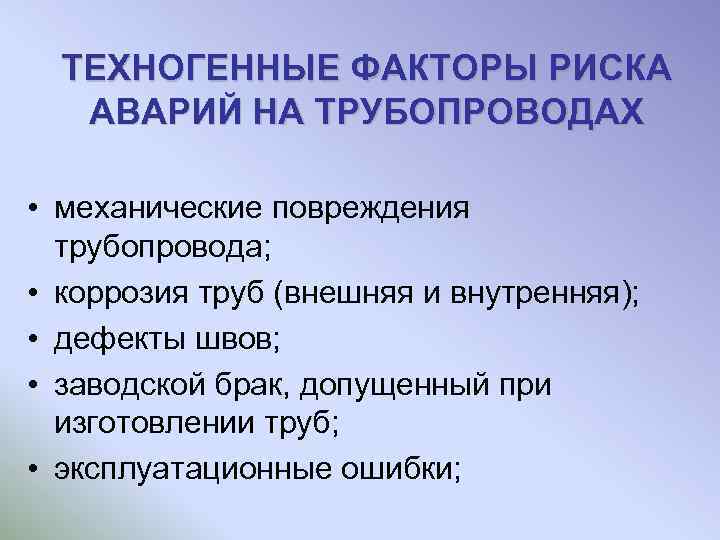 ТЕХНОГЕННЫЕ ФАКТОРЫ РИСКА АВАРИЙ НА ТРУБОПРОВОДАХ

• механические повреждения трубопровода;
• коррозия труб (внешняя и внутренняя);
• дефекты швов;
• заводской брак, допущенный при изготовлении труб;
• эксплуатационные ошибки;